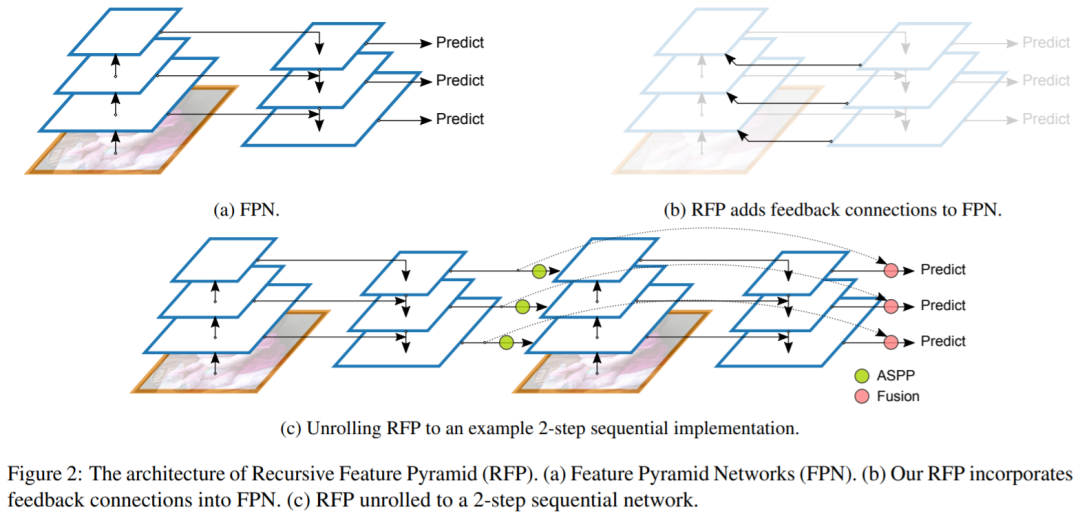 Predict
Predict
Predict

(a) FPN.

Predict
Predict
Predict

(b) RFP adds feedback connections to FPN.

Predict
Predict
Predict

ASPP
Fusion

(c) Unrolling RFP to an example 2-step sequential implementation.

Figure 2: The architecture of Recursive Feature Pyramid (RFP). (a) Feature Pyramid Networks (FPN). (b) Our RFP incorporates feedback connections into FPN. (c) RFP unrolled to a 2-step sequential network.